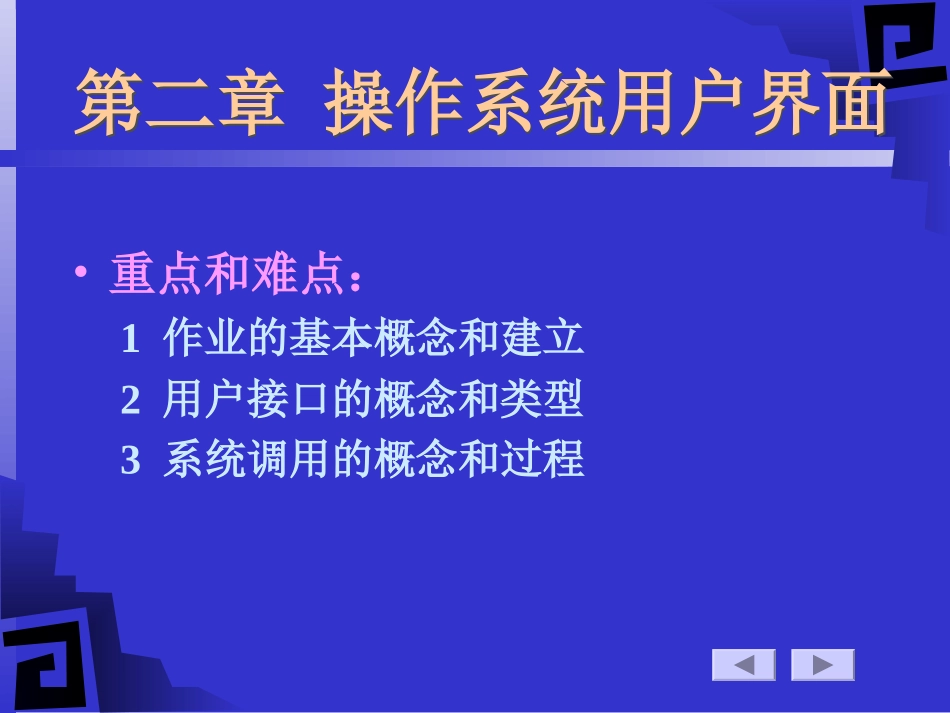 第二章 操作系统用户界面

• 重点和难点：

1 作业的基本概念和建立

2 用户接口的概念和类型

3 系统调用的概念和过程